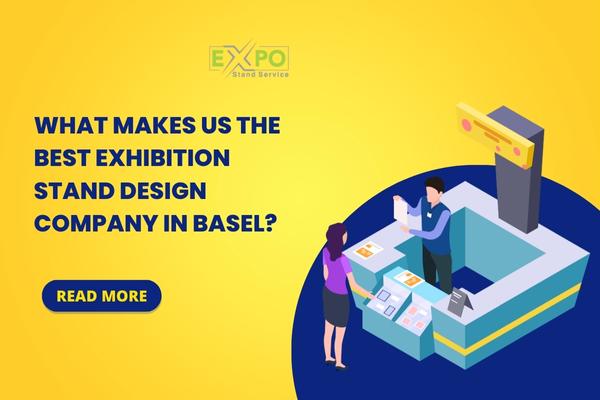 EXPO
Stand Service

WHAT MAKES US THE BEST EXHIBITION STAND DESIGN COMPANY IN BASEL?

READ MORE